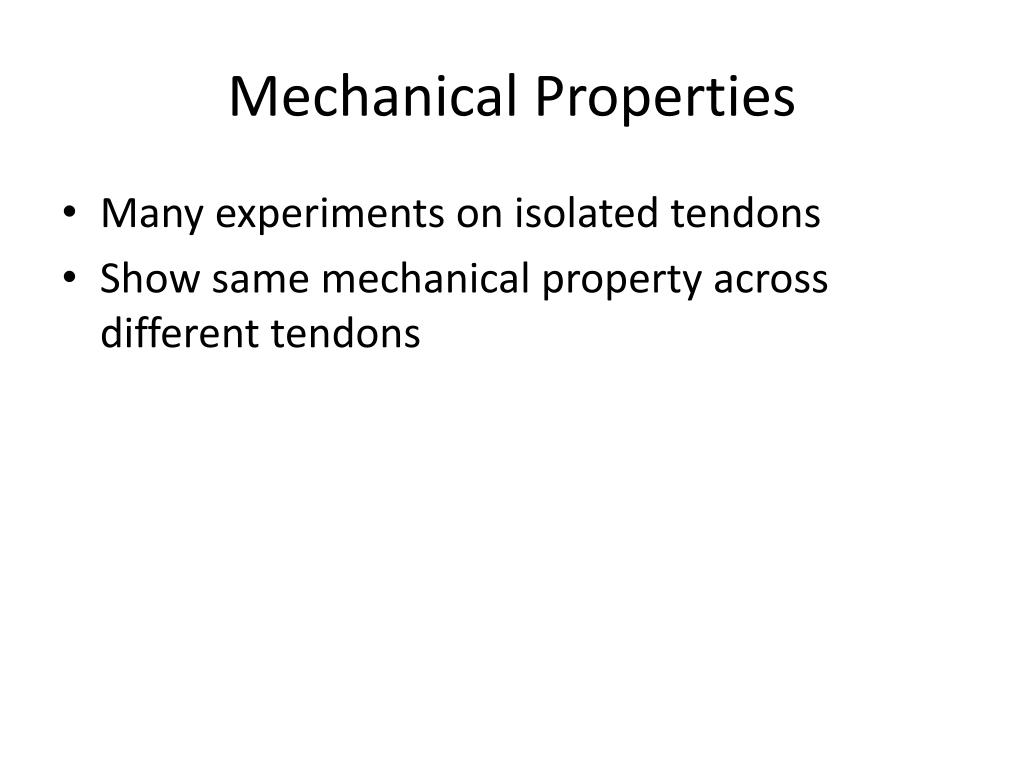 Mechanical Properties

• Many experiments on isolated tendons
• Show same mechanical property across different tendons